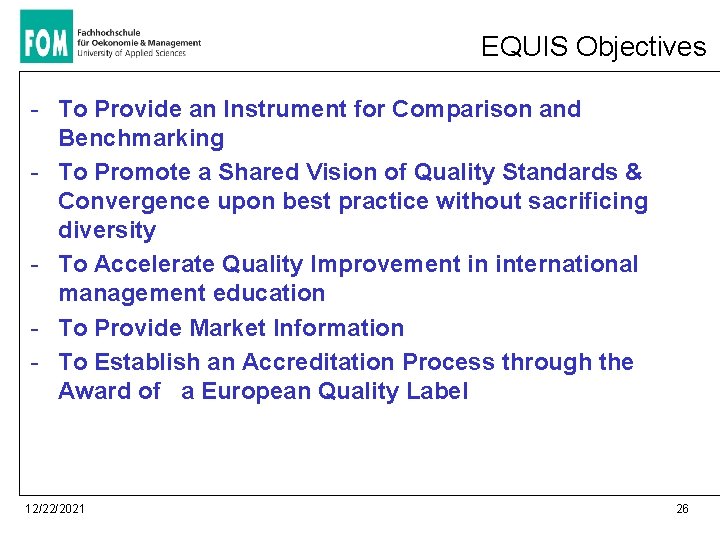 FOM Fachhochschule für Oekonomie & Management University of Applied Sciences

EQUIS Objectives

- To Provide an Instrument for Comparison and Benchmarking
- To Promote a Shared Vision of Quality Standards & Convergence upon best practice without sacrificing diversity
- To Accelerate Quality Improvement in international management education
- To Provide Market Information
- To Establish an Accreditation Process through the Award of a European Quality Label

12/22/2021

26